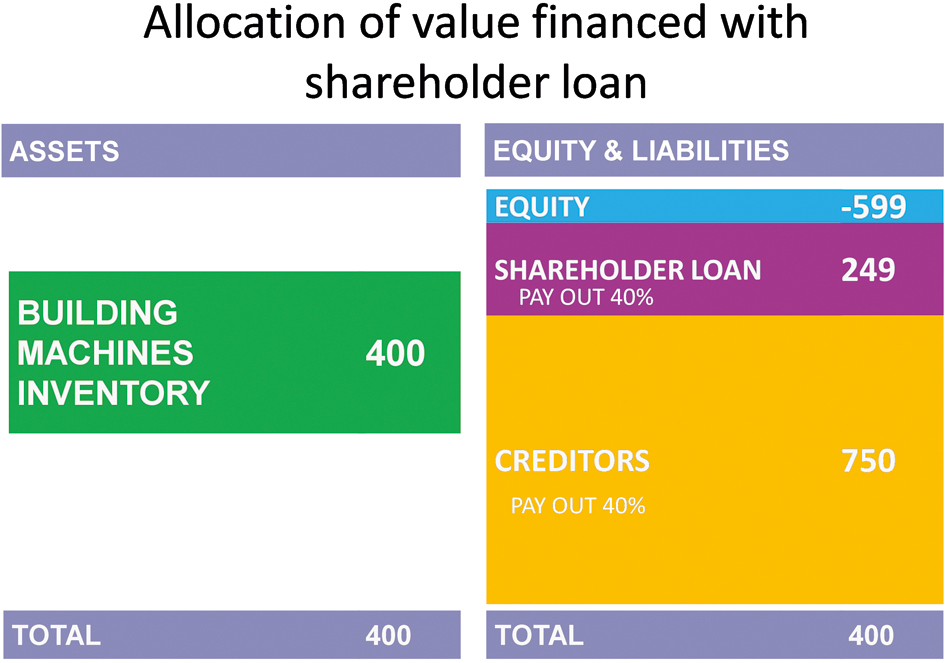 Allocation of value financed with shareholder loan

ASSETS

BUILDING
MACHINES
INVENTORY
400

TOTAL 400

EQUITY & LIABILITIES

EQUITY -599

SHAREHOLDER LOAN 249
PAY OUT 40%

CREDITORS 750
PAY OUT 40%

TOTAL 400